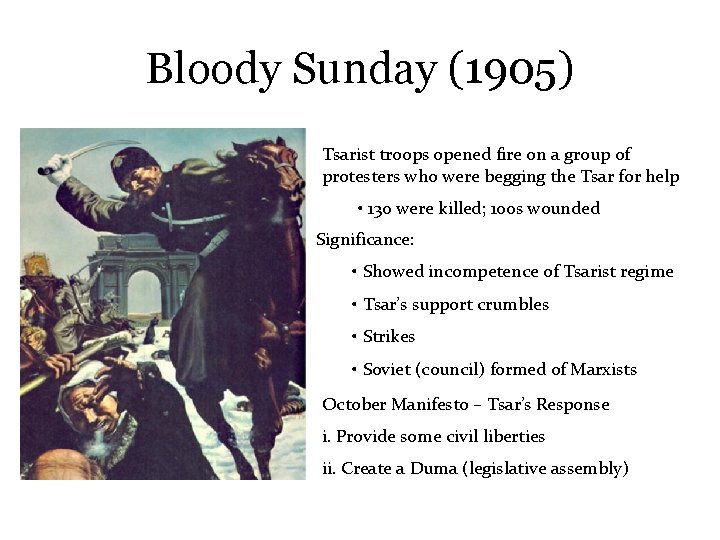 Bloody Sunday (1905)

Tsarist troops opened fire on a group of protesters who were begging the Tsar for help

• 130 were killed; 100s wounded

Significance:

• Showed incompetence of Tsarist regime

• Tsar's support crumbles

• Strikes

• Soviet (council) formed of Marxists

October Manifesto – Tsar's Response

i. Provide some civil liberties

ii. Create a Duma (legislative assembly)